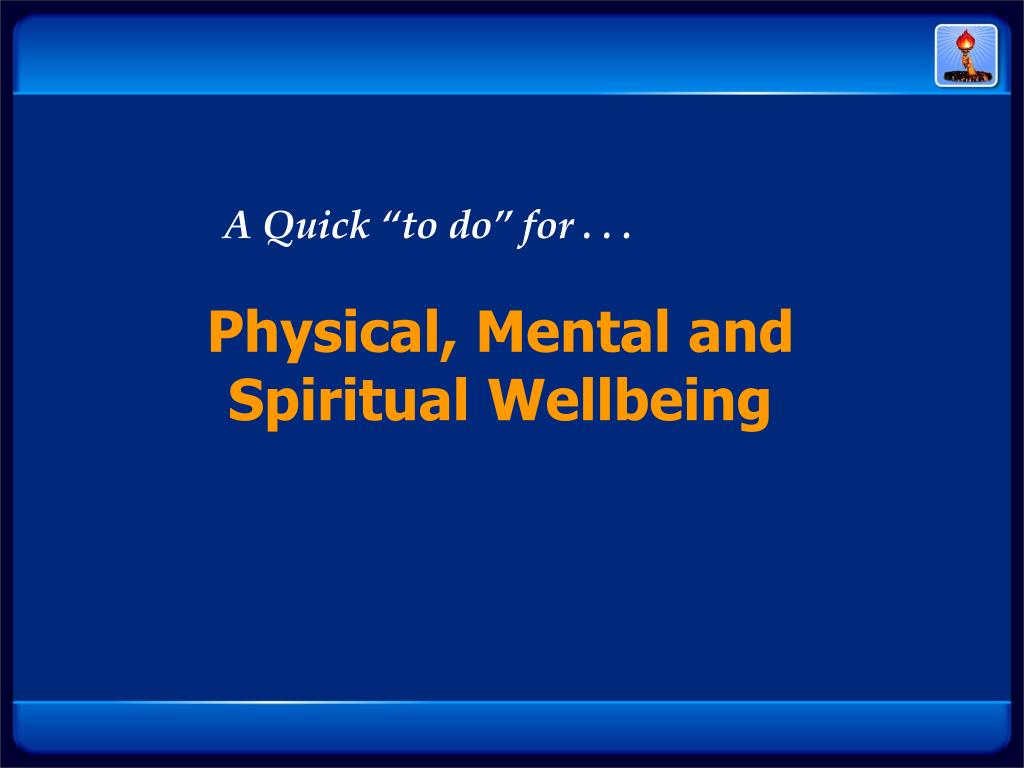 A Quick “to do” for . . .

Physical, Mental and Spiritual Wellbeing